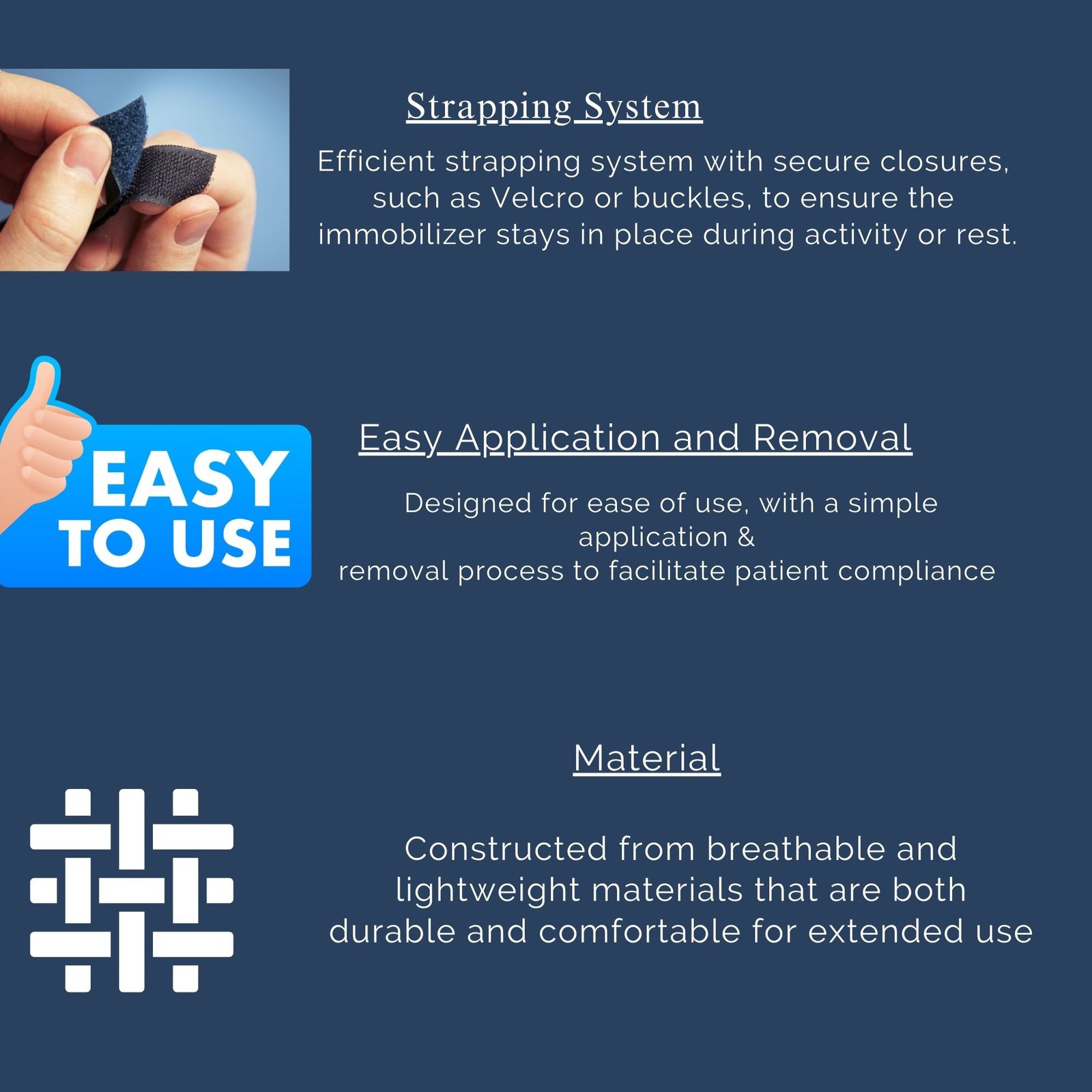 Strapping System

Efficient strapping system with secure closures, such as Velcro or buckles, to ensure the immobilizer stays in place during activity or rest.

EASY TO USE

Easy Application and Removal

Designed for ease of use, with a simple application & removal process to facilitate patient compliance

Material

Constructed from breathable and lightweight materials that are both durable and comfortable for extended use